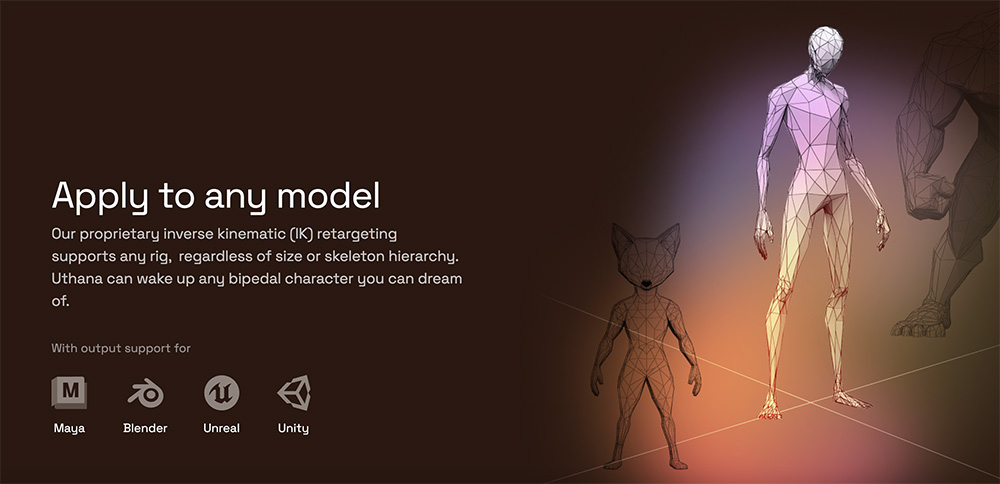 Apply to any model

Our proprietary inverse kinematic (IK) retargeting supports any rig, regardless of size or skeleton hierarchy. Uthana can wake up any bipedal character you can dream of.

With output support for

M
Maya

Blender

Unreal

Unity